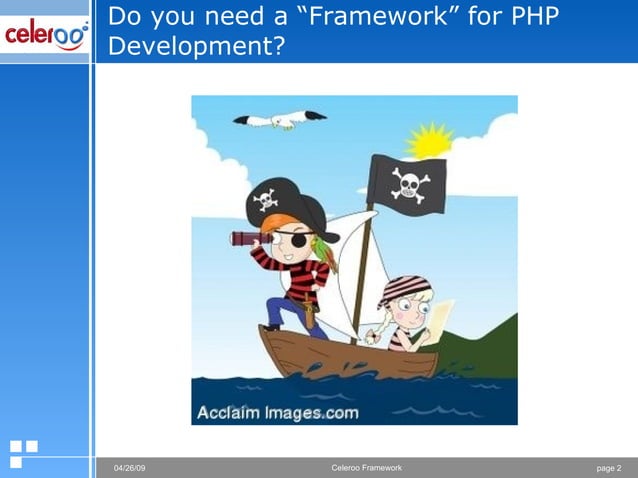 celeroo

Do you need a “Framework” for PHP Development?

Acclaim Images.com

04/26/09 Celeroo Framework page 2